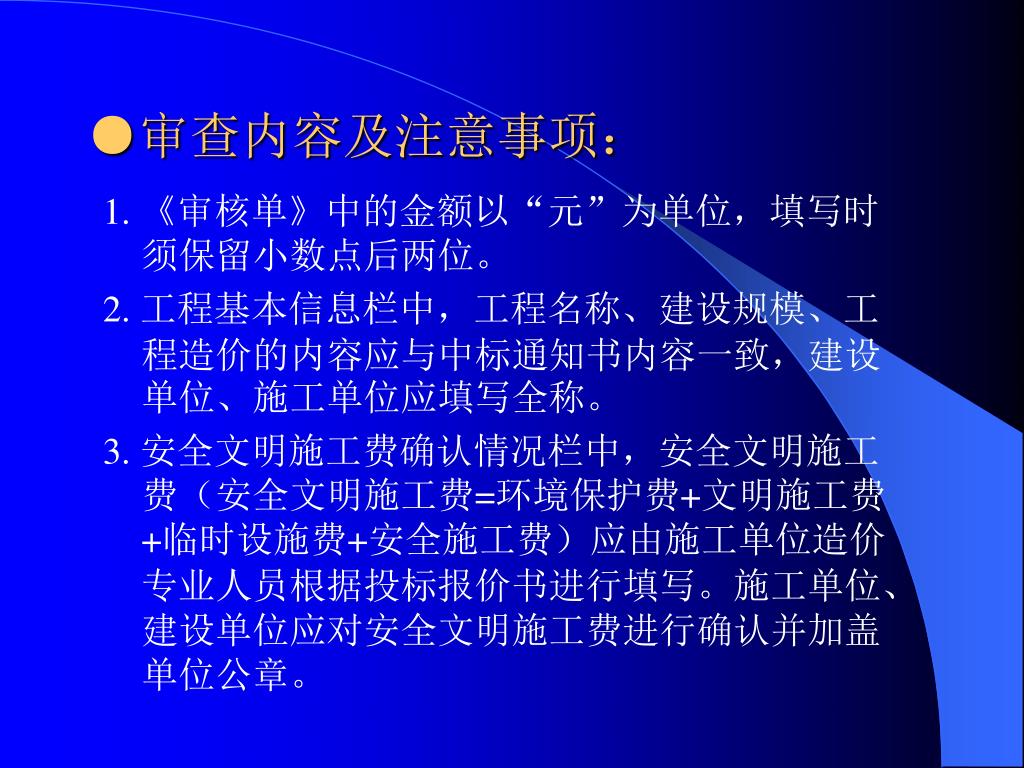 ●审查内容及注意事项：

1. 《审核单》中的金额以“元”为单位，填写时须保留小数点后两位。

2. 工程基本信息栏中，工程名称、建设规模、工程造价的内容应与中标通知书内容一致，建设单位、施工单位应填写全称。

3. 安全文明施工费确认情况栏中，安全文明施工费（安全文明施工费=环境保护费+文明施工费+临时设施费+安全施工费）应由施工单位造价专业人员根据投标报价书进行填写。施工单位、建设单位应对安全文明施工费进行确认并加盖单位公章。